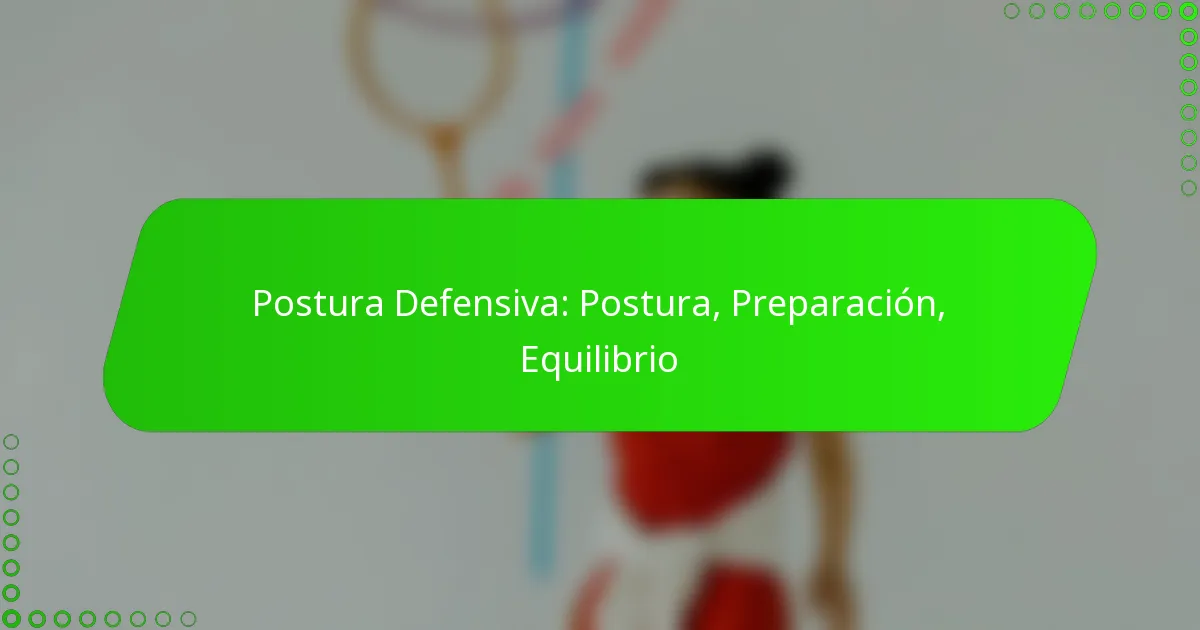 Postura Defensiva: Postura, Preparación, Equilibrio